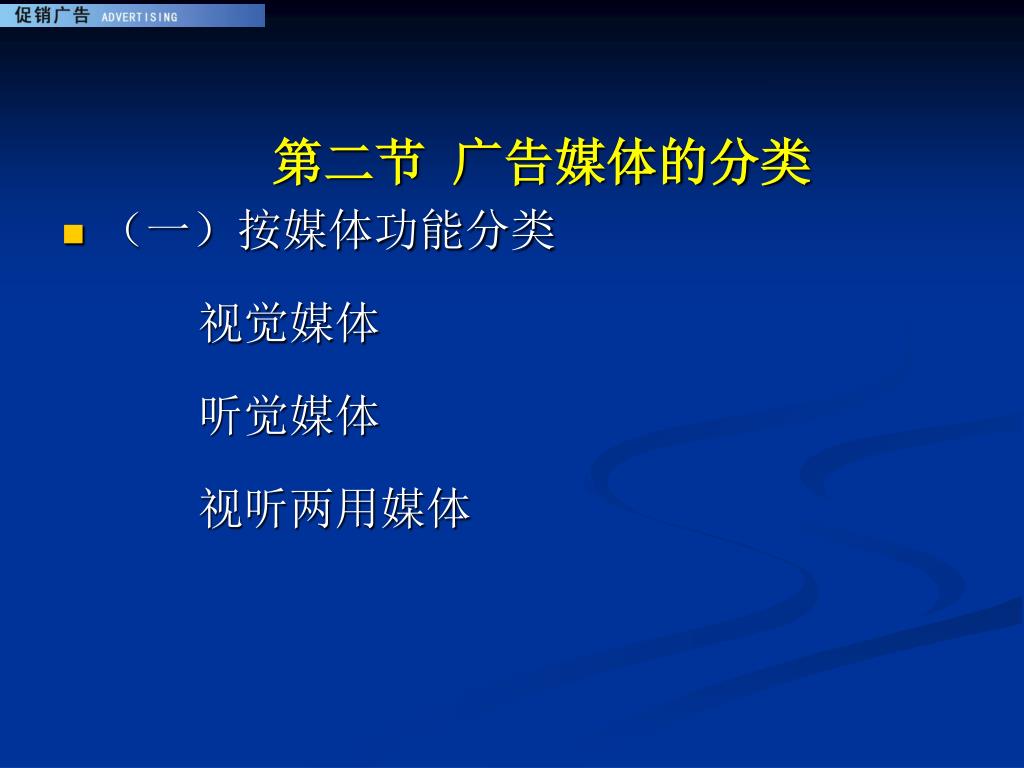 促销广告 ADVERTISING

第二节 广告媒体的分类

（一）按媒体功能分类

视觉媒体

听觉媒体

视听两用媒体